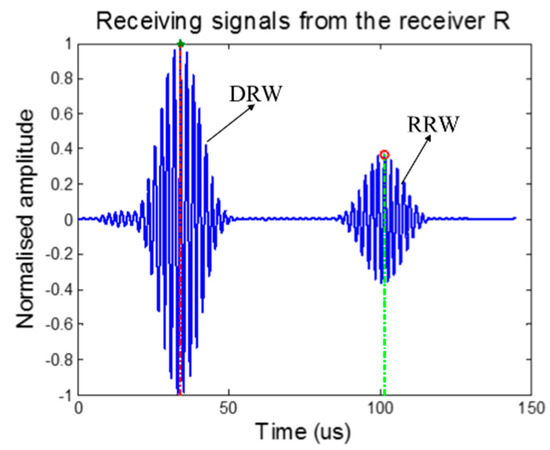 Receiving signals from the receiver R

Normalised amplitude

1
0.8
0.6
0.4
0.2
0
-0.2
-0.4
-0.6
-0.8
-1

DRW

RRW

0
50
100
150

Time (us)